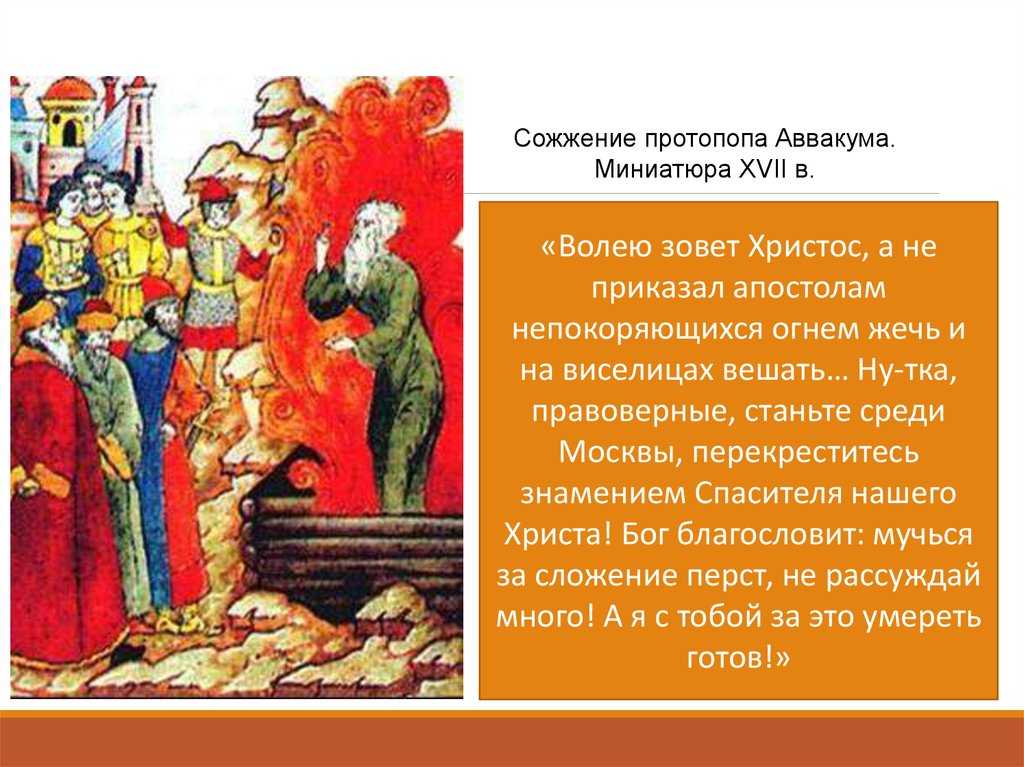 Сожжение протопопа Аввакума. Миниатюра XVII в.

«Волею зовет Христос, а не приказал апостолам непокоряющихся огнем жечь и на виселицах вешать… Ну-тка, правоверные, станьте среди Москвы, перекреститесь знамением Спасителя нашего Христа! Бог благословит: мучься за сложение перст, не рассуждай много! А я с тобой за это умереть готов!»